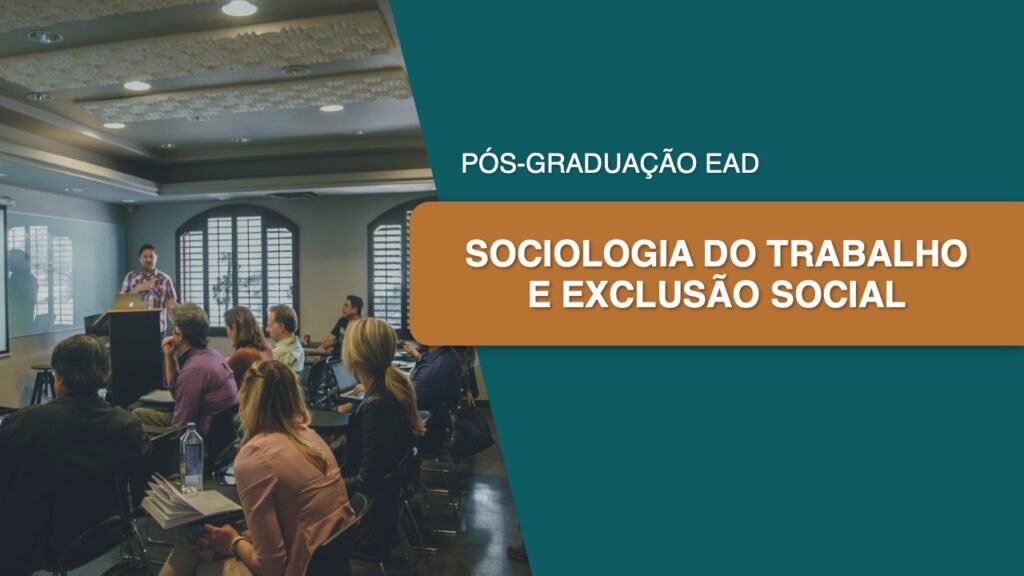 PÓS-GRADUAÇÃO EAD

SOCIOLOGIA DO TRABALHO E EXCLUSÃO SOCIAL